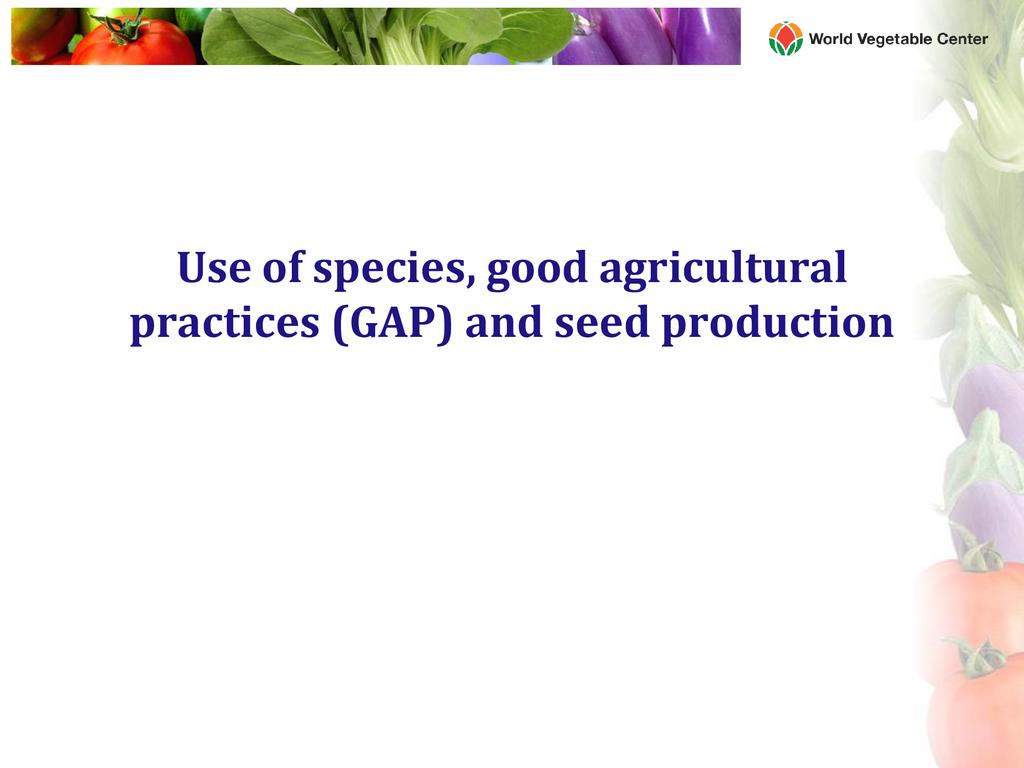 World Vegetable Center

Use of species, good agricultural practices (GAP) and seed production